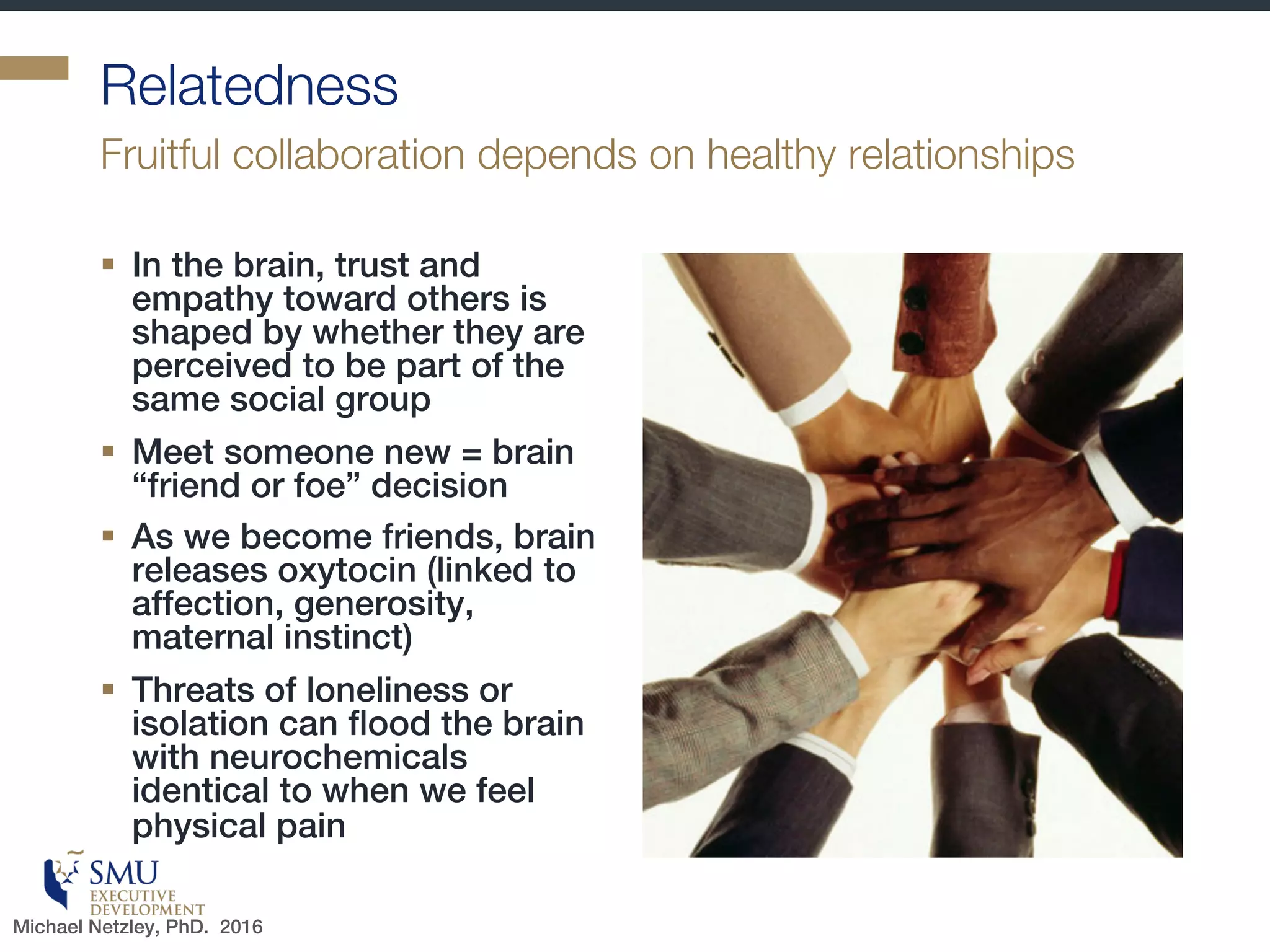 Relatedness

Fruitful collaboration depends on healthy relationships

▪ In the brain, trust and empathy toward others is shaped by whether they are perceived to be part of the same social group

▪ Meet someone new = brain “friend or foe” decision

▪ As we become friends, brain releases oxytocin (linked to affection, generosity, maternal instinct)

▪ Threats of loneliness or isolation can flood the brain with neurochemicals identical to when we feel physical pain

SMU
EXECUTIVE
DEVELOPMENT

Michael Netzley, PhD. 2016